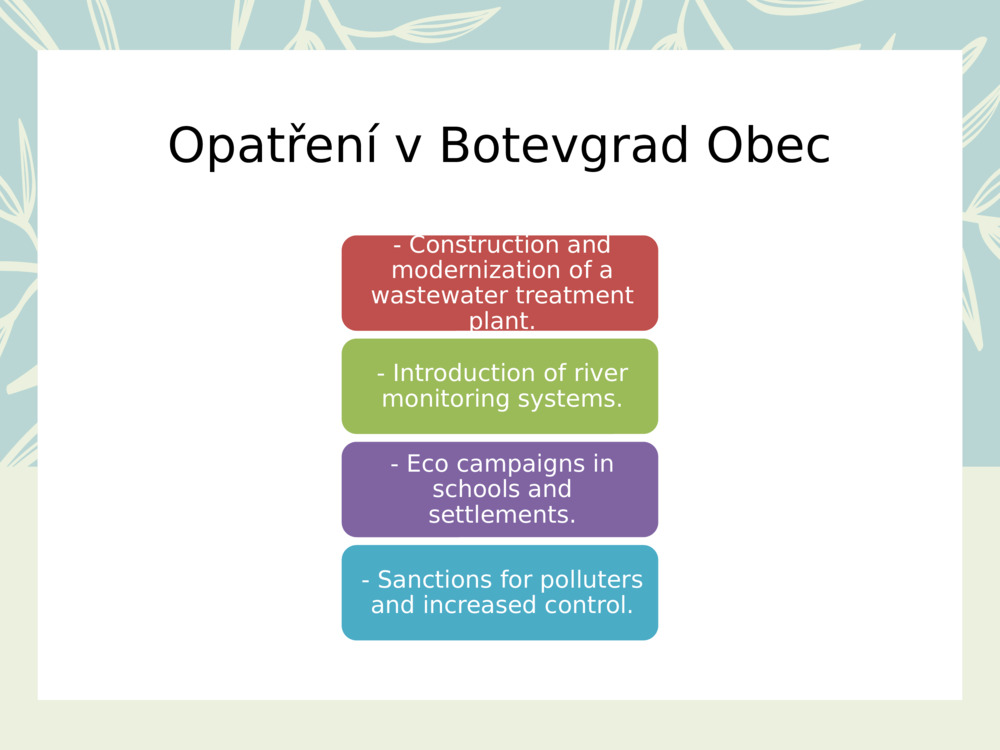 Opatření v Botevgrad Obec

- Construction and modernization of a wastewater treatment plant.

- Introduction of river monitoring systems.

- Eco campaigns in schools and settlements.

- Sanctions for polluters and increased control.